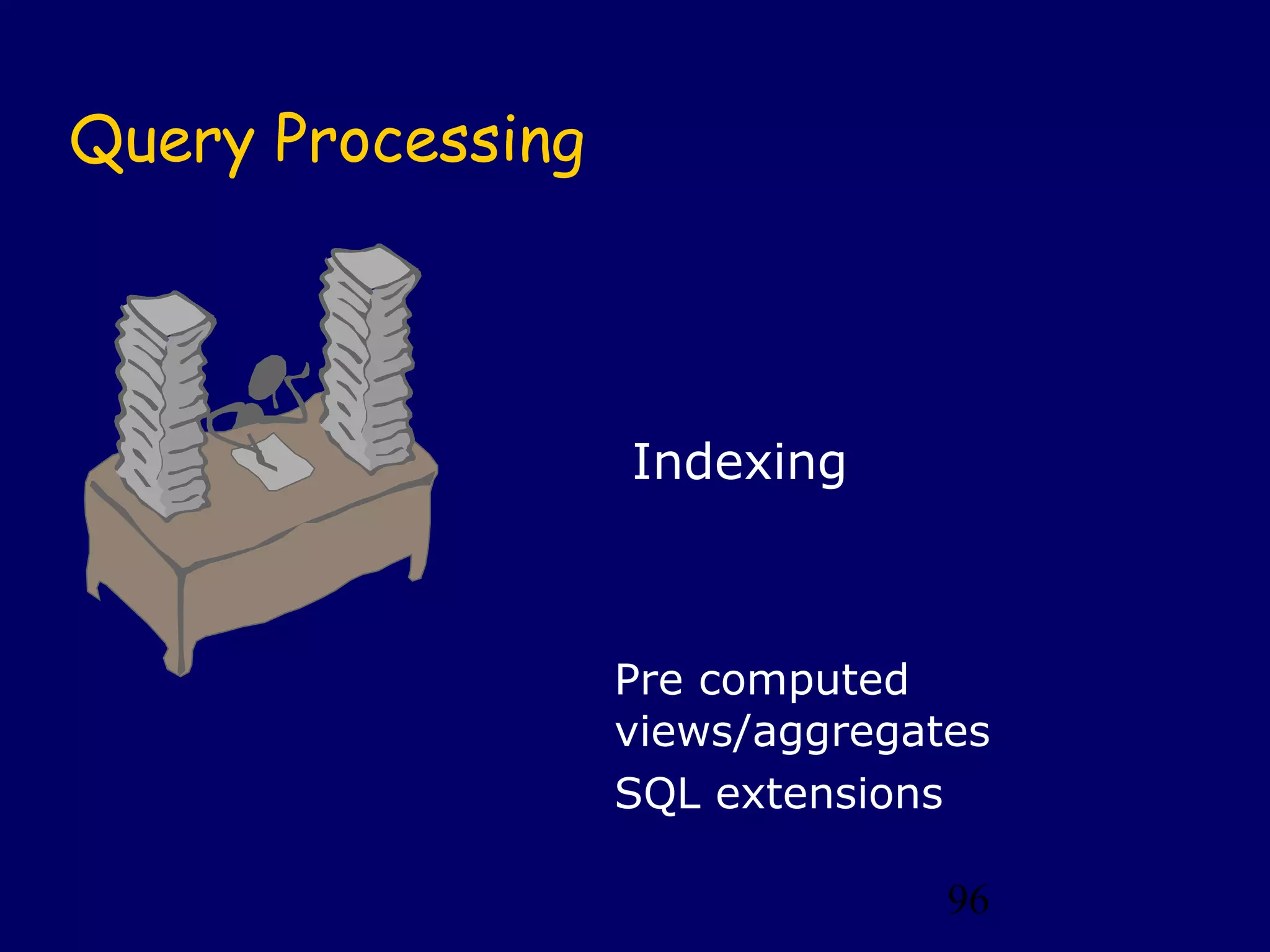 Query Processing

Indexing

Pre computed views/aggregates

SQL extensions

96